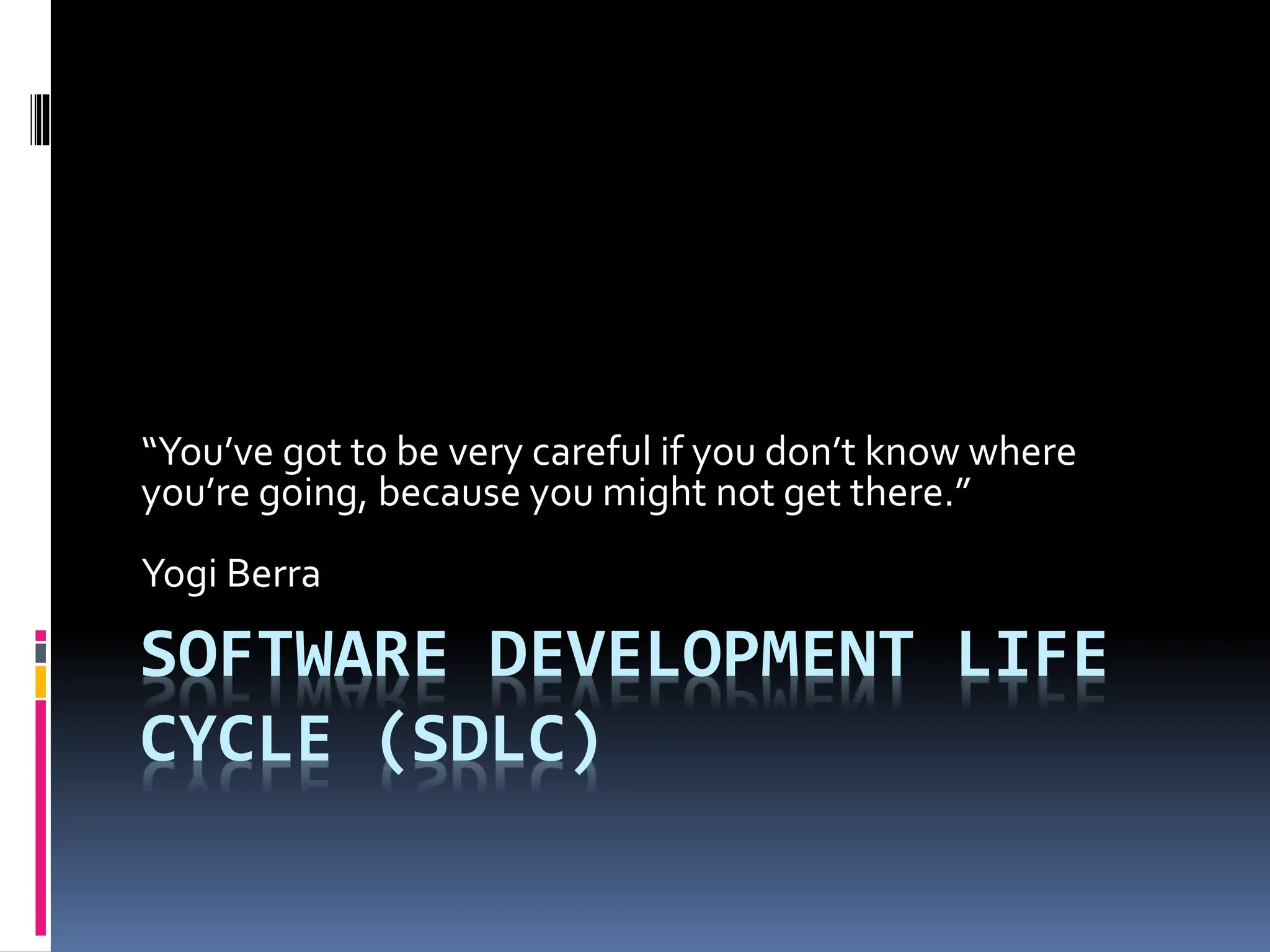 “You’ve got to be very careful if you don’t know where you’re going, because you might not get there.”

Yogi Berra

SOFTWARE DEVELOPMENT LIFE CYCLE (SDLC)